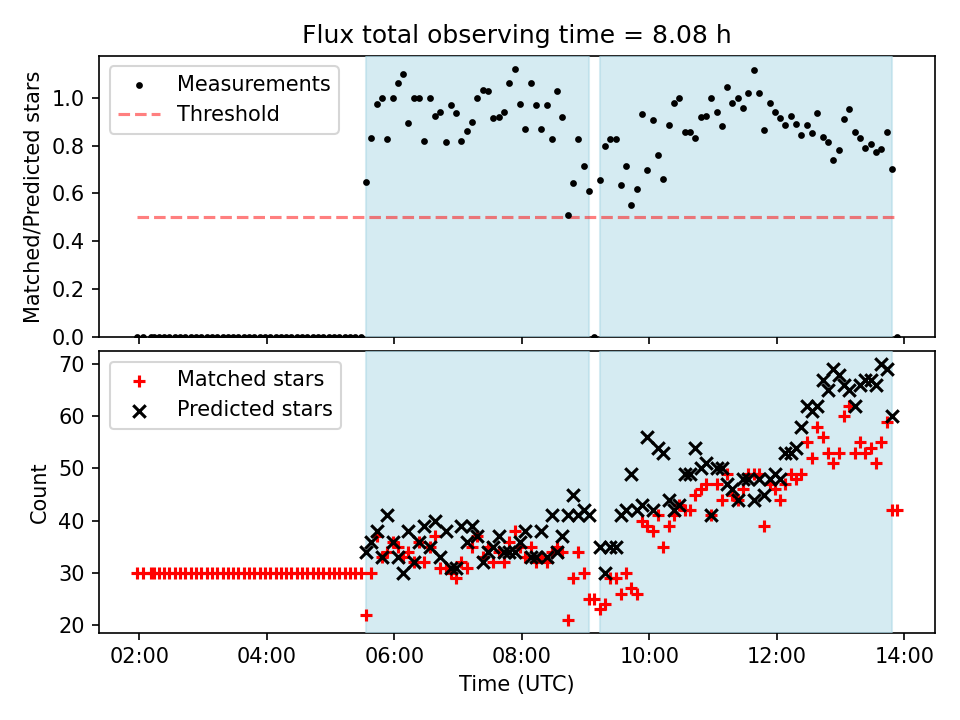 Flux total observing time = 8.08 h

Measurements
Threshold

Matched/Predicted stars

1.0
0.8
0.6
0.4
0.2
0.0

Matched stars
Predicted stars

Count

70
60
50
40
30
20

02:00
04:00
06:00
08:00
10:00
12:00
14:00

Time (UTC)